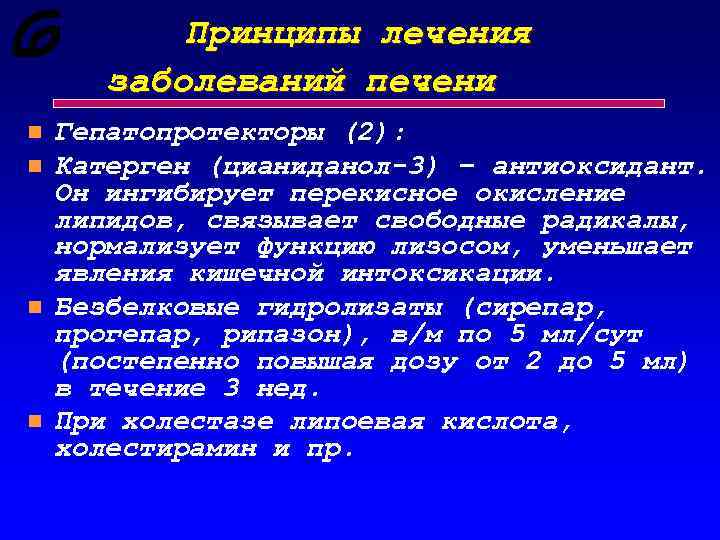 Принципы лечения заболеваний печени

Гепатопротекторы (2):

Катерген (цианиданол-3) – антиоксидант. Он ингибирует перекисное окисление липидов, связывает свободные радикалы, нормализует функцию лизосом, уменьшает явления кишечной интоксикации.

Безбелковые гидролизаты (сирепар, прогепар, рипазон), в/м по 5 мл/сут (постепенно повышая дозу от 2 до 5 мл) в течение 3 нед.

При холестазе липоевая кислота, холестирамин и пр.